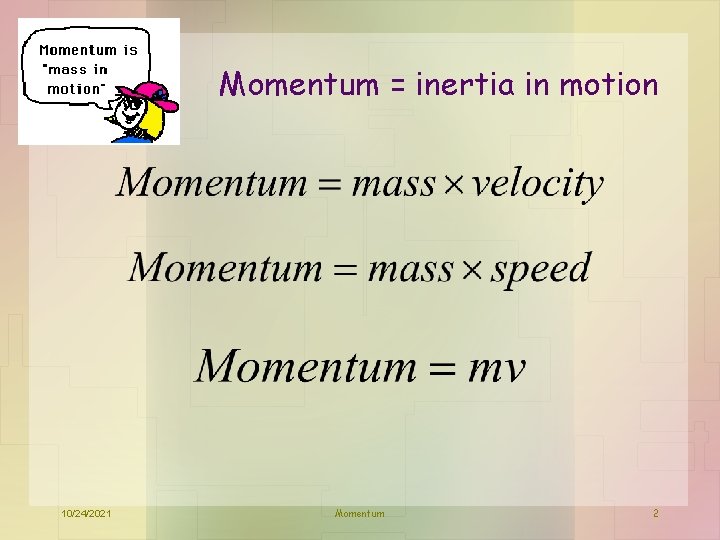 Momentum is "mass in motion"

Momentum = inertia in motion

$Momentum = mass \times velocity$

$Momentum = mass \times speed$

$Momentum = mv$

10/24/2021

Momentum

2